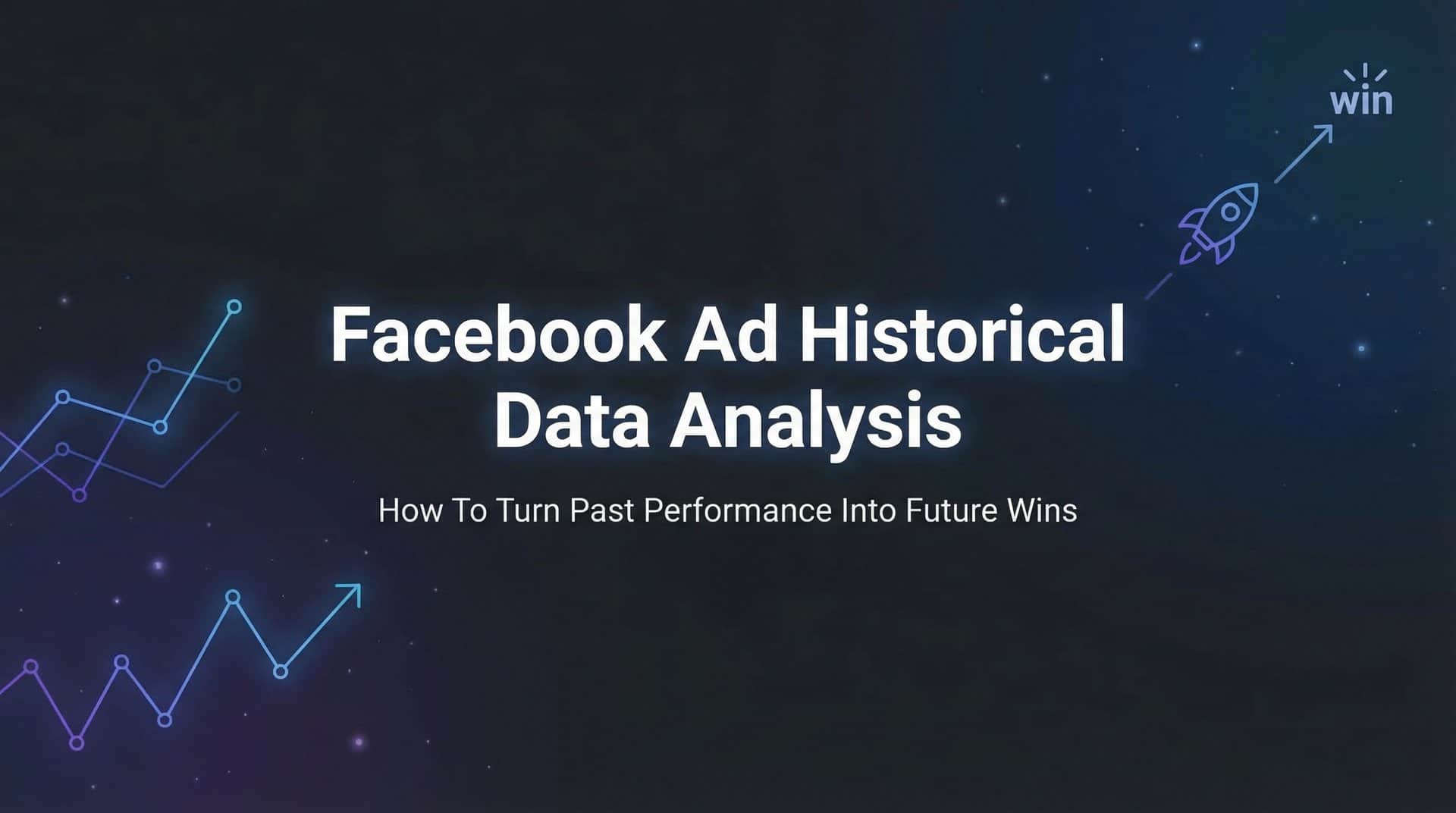 win

Facebook Ad Historical Data Analysis

How To Turn Past Performance Into Future Wins